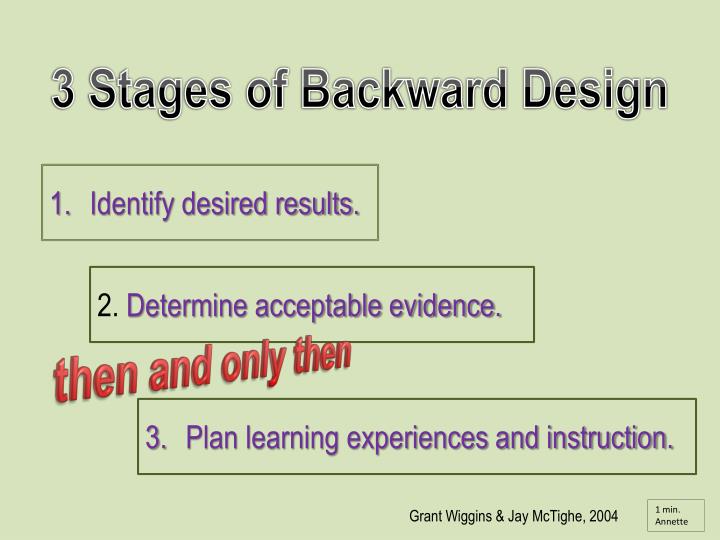 3 Stages of Backward Design

1. Identify desired results.

2. Determine acceptable evidence.

then and only then

3. Plan learning experiences and instruction.

Grant Wiggins & Jay McTighe, 2004

1 min.
Annette